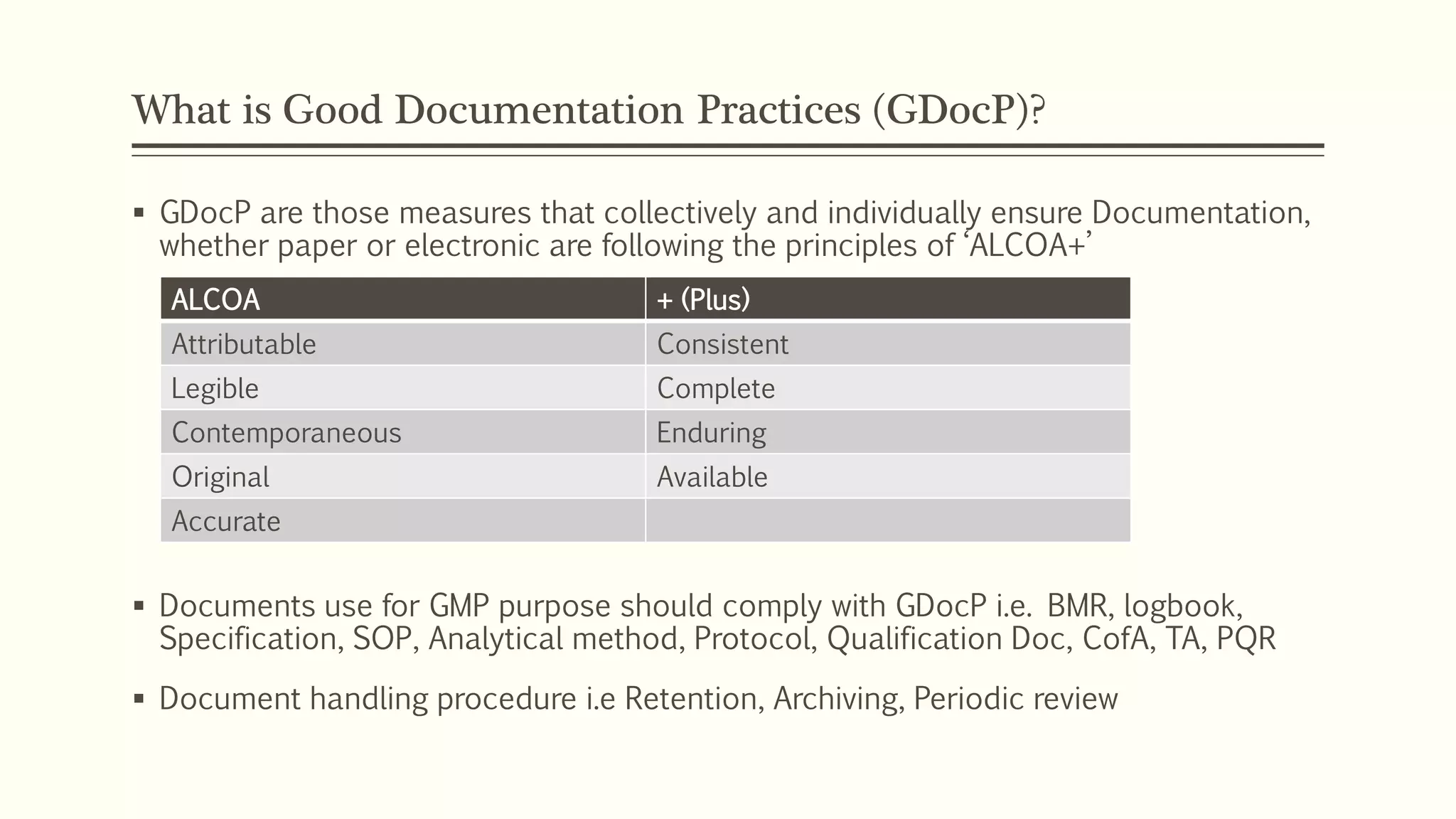 What is Good Documentation Practices (GDocP)?

▪ GDocP are those measures that collectively and individually ensure Documentation, whether paper or electronic are following the principles of ‘ALCOA+’

| ALCOA | + (Plus) |
|---|---|
| Attributable | Consistent |
| Legible | Complete |
| Contemporaneous | Enduring |
| Original | Available |
| Accurate | |

▪ Documents use for GMP purpose should comply with GDocP i.e. BMR, logbook, Specification, SOP, Analytical method, Protocol, Qualification Doc, CofA, TA, PQR

▪ Document handling procedure i.e Retention, Archiving, Periodic review